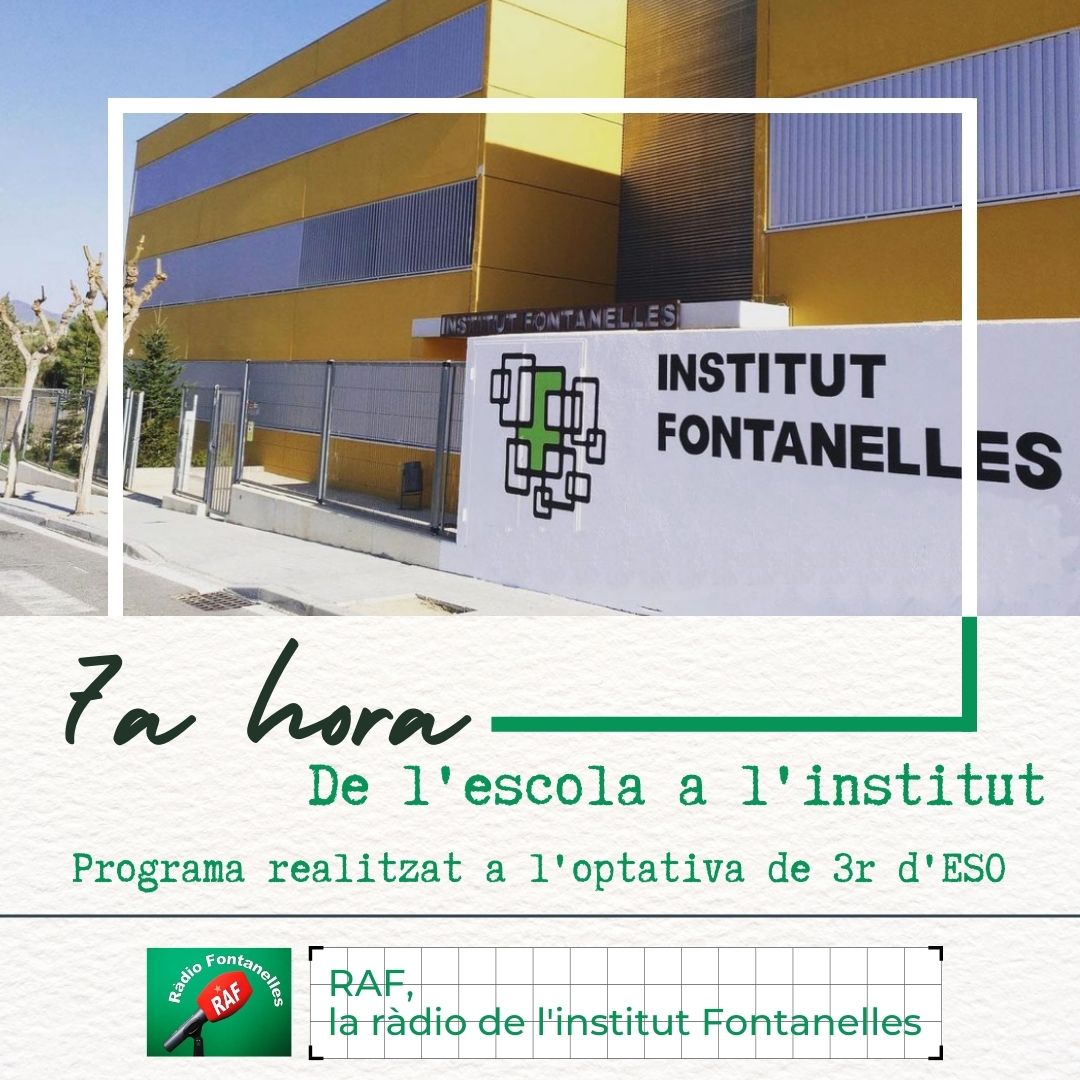 INSTITUT FONTANELLES

INSTITUT FONTANELLES

7a hora

De l'escola a l'institut

Programa realitzat a l'optativa de 3r d'ESO

Ràdio Fontanelles

RAF

RAF,
la ràdio de l'institut Fontanelles